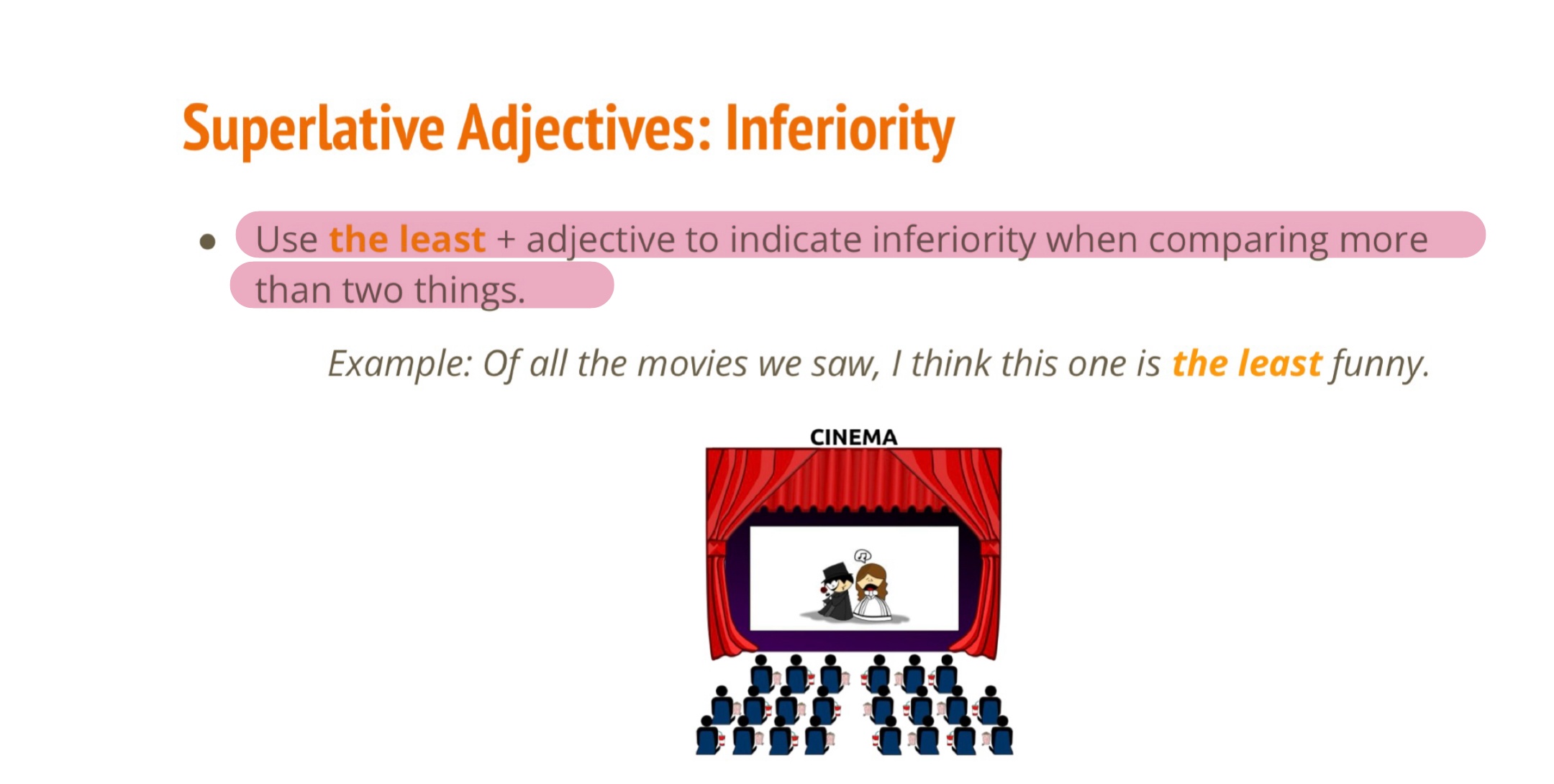 Superlative Adjectives: Inferiority

• Use the least + adjective to indicate inferiority when comparing more than two things.

Example: Of all the movies we saw, I think this one is the least funny.

CINEMA